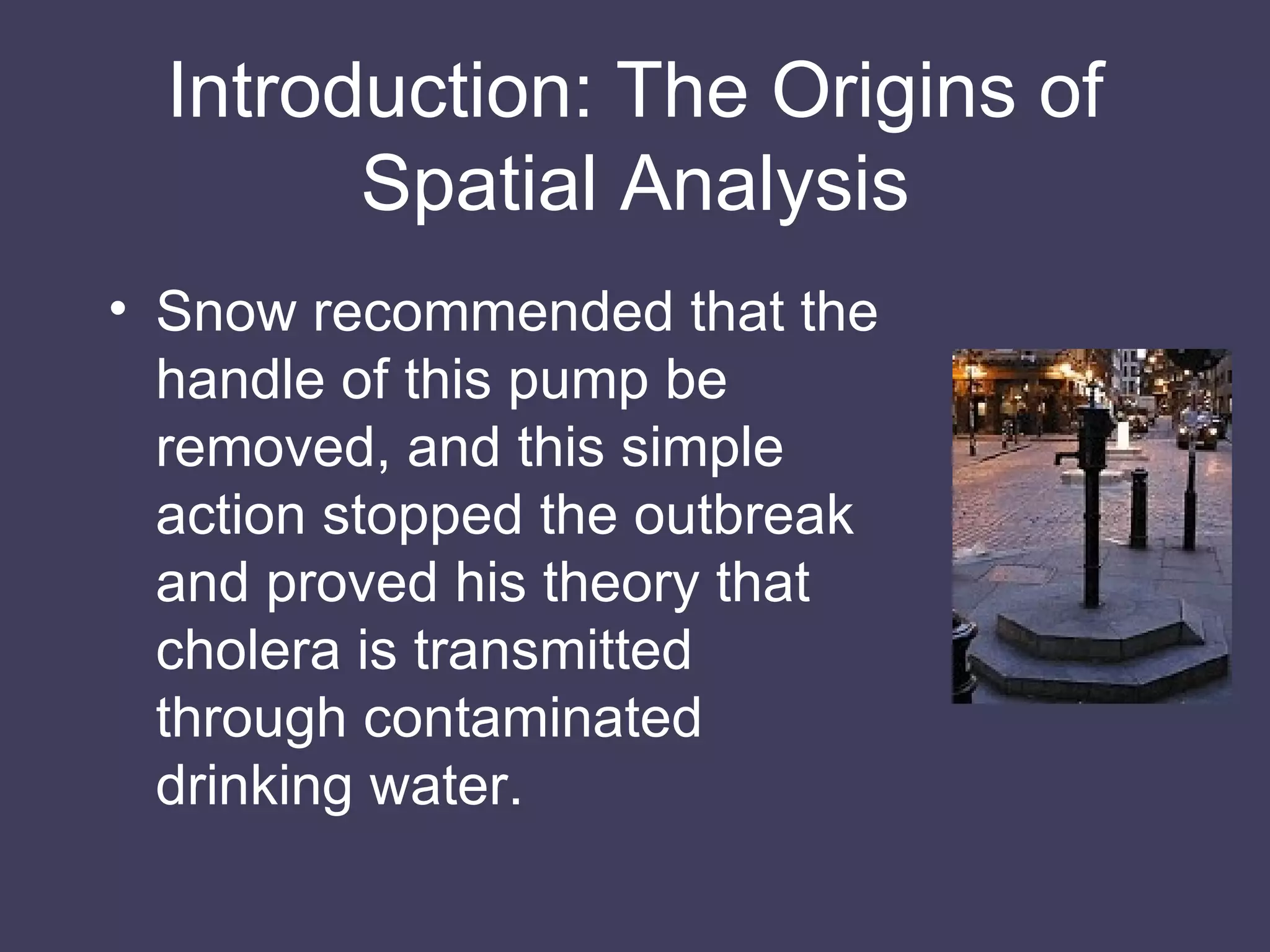 Introduction: The Origins of Spatial Analysis

• Snow recommended that the handle of this pump be removed, and this simple action stopped the outbreak and proved his theory that cholera is transmitted through contaminated drinking water.